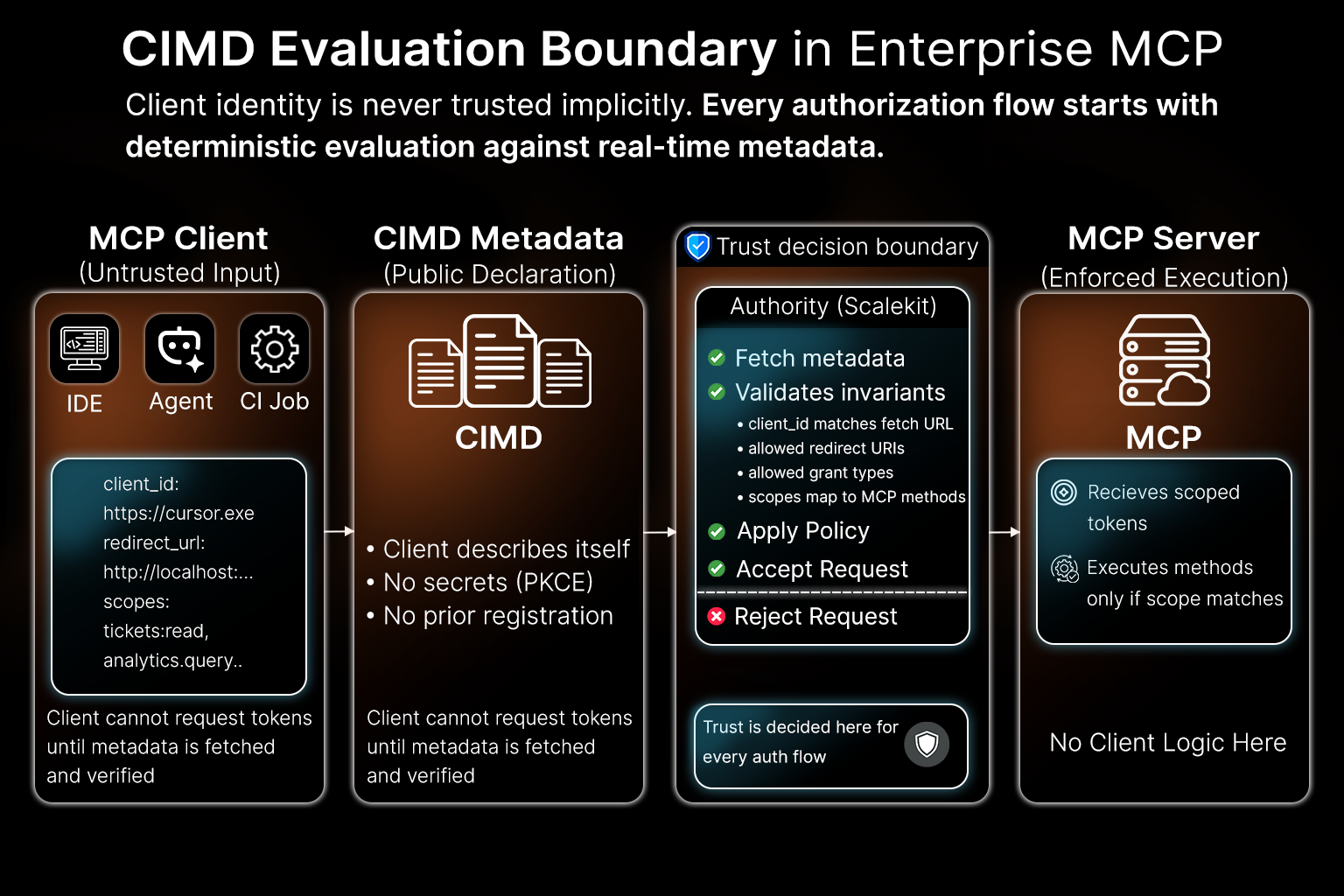 CIMD Evaluation Boundary in Enterprise MCP

Client identity is never trusted implicitly. Every authorization flow starts with deterministic evaluation against real-time metadata.

MCP Client
(Untrusted Input)

IDE
Agent
CI Job

client_id:
https://cursor.exe
redirect_url:
http://localhost:...
scopes:
tickets:read,
analytics.query..

Client cannot request tokens until metadata is fetched and verified

CIMD Metadata
(Public Declaration)

CIMD

• Client describes itself
• No secrets (PKCE)
• No prior registration

Client cannot request tokens until metadata is fetched and verified

Trust decision boundary

Authority (Scalekit)

Fetch metadata
Validates invariants
• client_id matches fetch URL
• allowed redirect URIs
• allowed grant types
• scopes map to MCP methods
Apply Policy
Accept Request
Reject Request

Trust is decided here for every auth flow

MCP Server
(Enforced Execution)

MCP

Recieves scoped tokens

Executes methods only if scope matches

No Client Logic Here